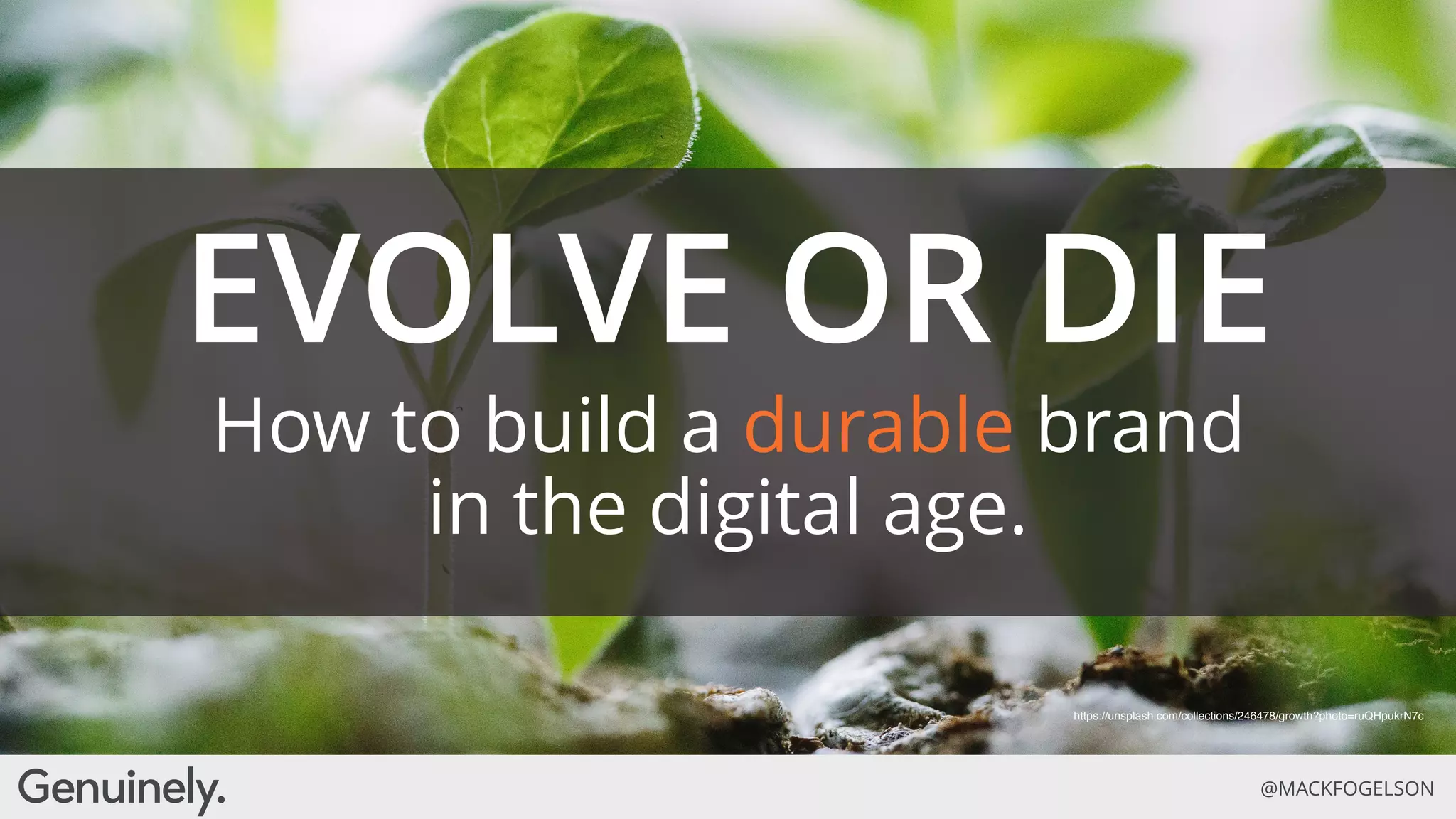 EVOLVE OR DIE

How to build a durable brand in the digital age.

https://unsplash.com/collections/246478/growth?photo=ruQHpukrN7c

Genuinely.

@MACKFOGELSON